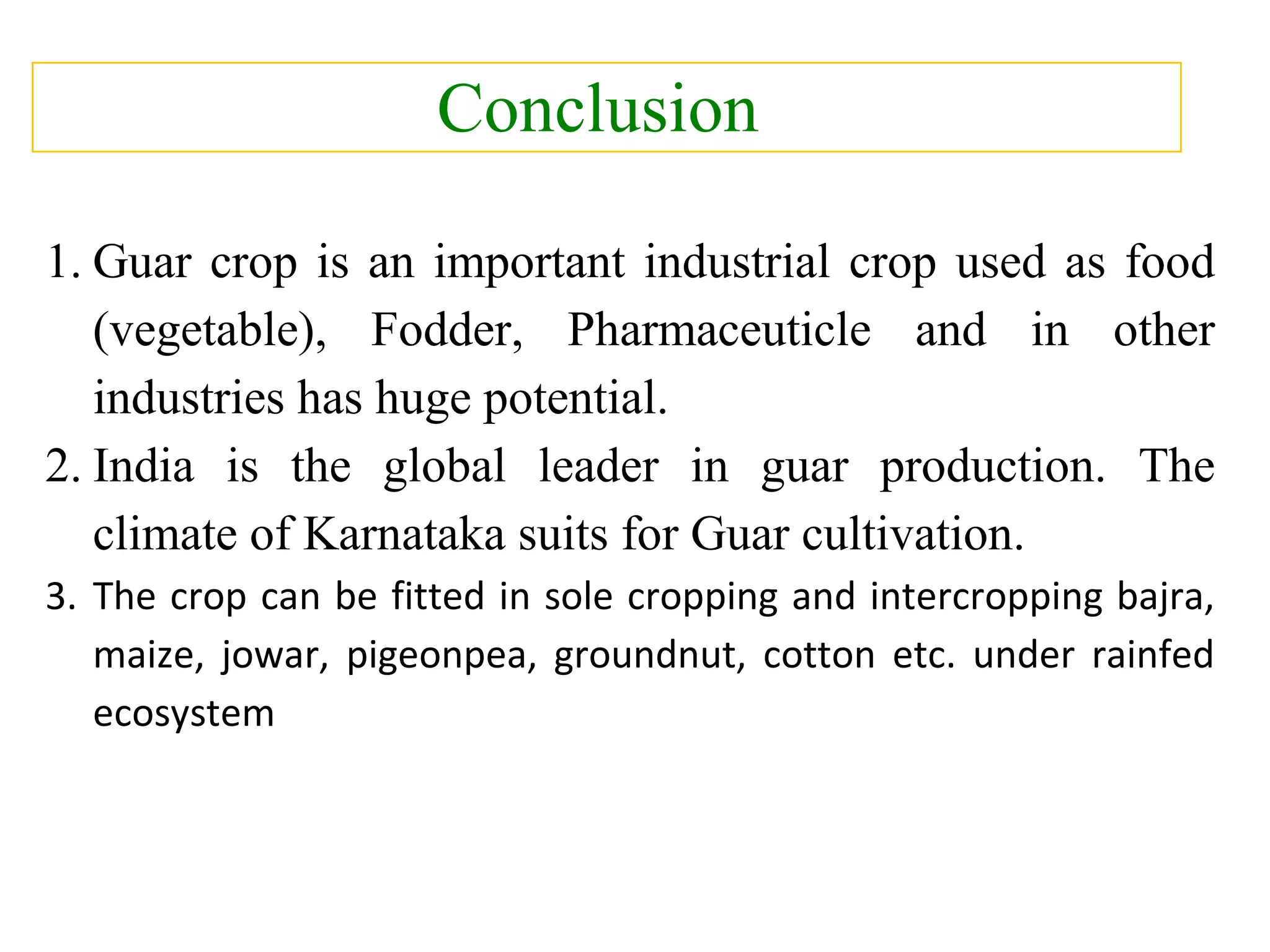 Conclusion

1. Guar crop is an important industrial crop used as food (vegetable), Fodder, Pharmaceuticle and in other industries has huge potential.

2. India is the global leader in guar production. The climate of Karnataka suits for Guar cultivation.

3. The crop can be fitted in sole cropping and intercropping bajra, maize, jowar, pigeonpea, groundnut, cotton etc. under rainfed ecosystem